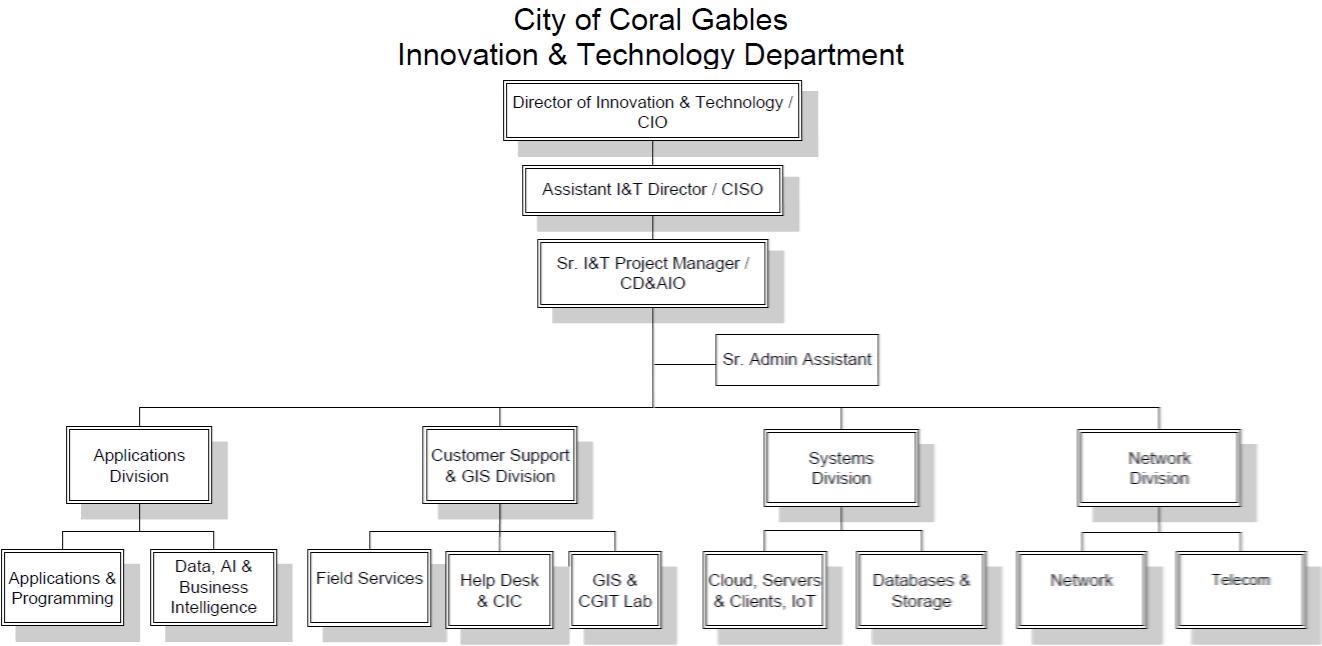 City of Coral Gables
Innovation & Technology Department

Director of Innovation & Technology / CIO

Assistant I&T Director / CISO

Sr. I&T Project Manager / CD&AIO

Sr. Admin Assistant

Applications Division

Customer Support & GIS Division

Systems Division

Network Division

Applications & Programming

Data, AI & Business Intelligence

Field Services

Help Desk & CIC

GIS & CGIT Lab

Cloud, Servers & Clients, IoT

Databases & Storage

Network

Telecom